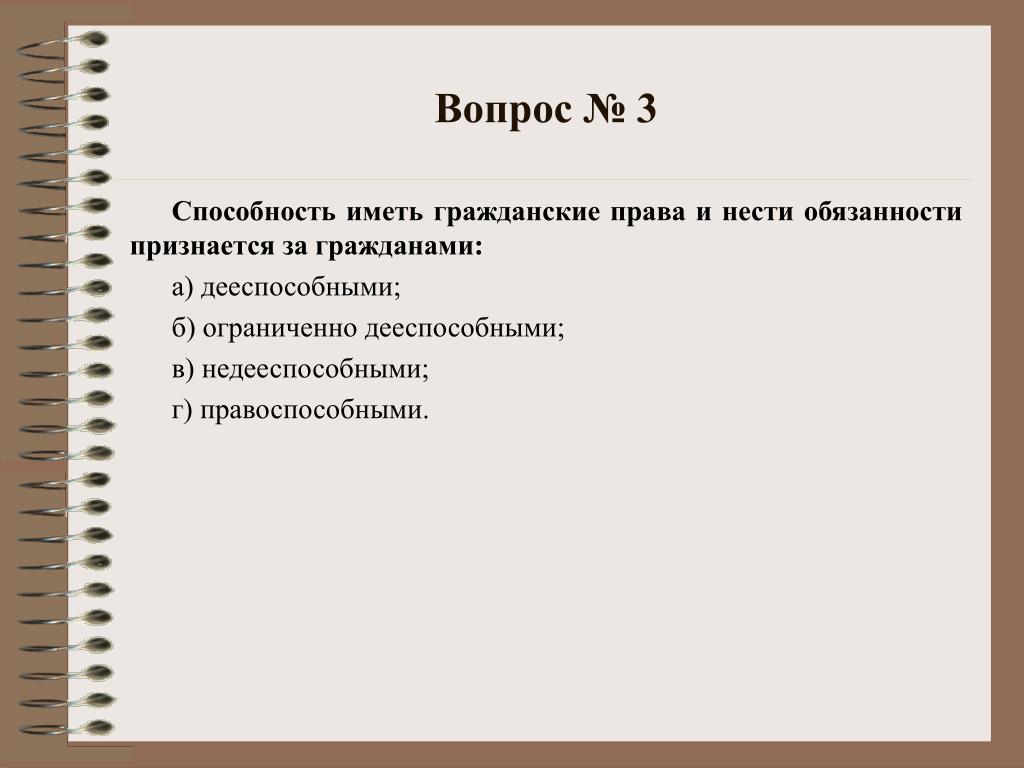 Вопрос № 3

Способность иметь гражданские права и нести обязанности признается за гражданами:

а) дееспособными;

б) ограниченно дееспособными;

в) недееспособными;

г) правоспособными.